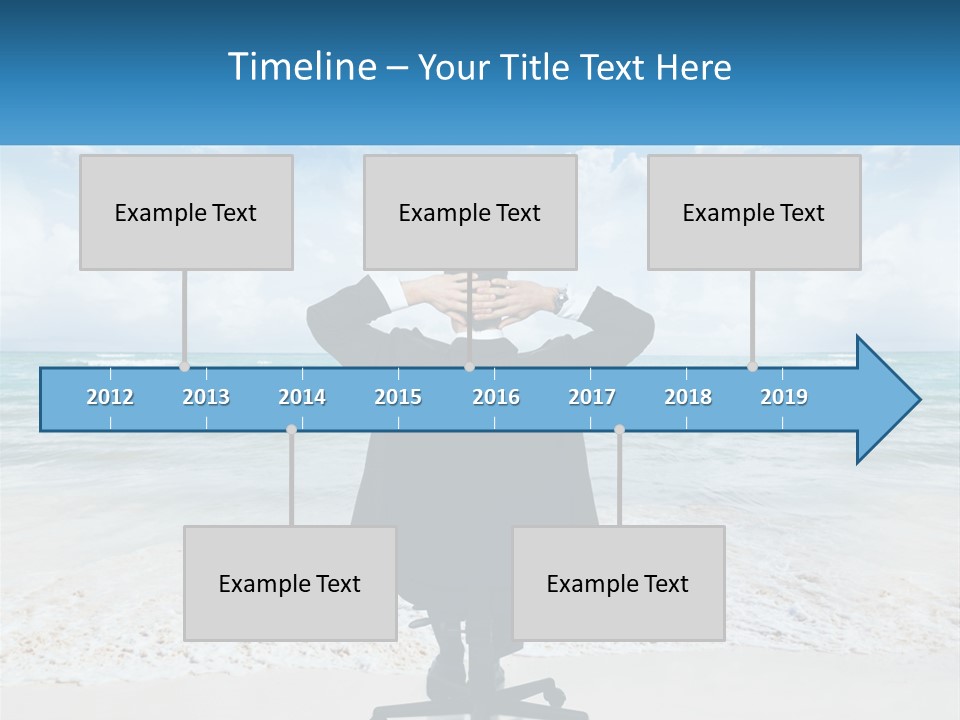 Timeline – Your Title Text Here

Example Text

Example Text

Example Text

2012 2013 2014 2015 2016 2017 2018 2019

Example Text

Example Text